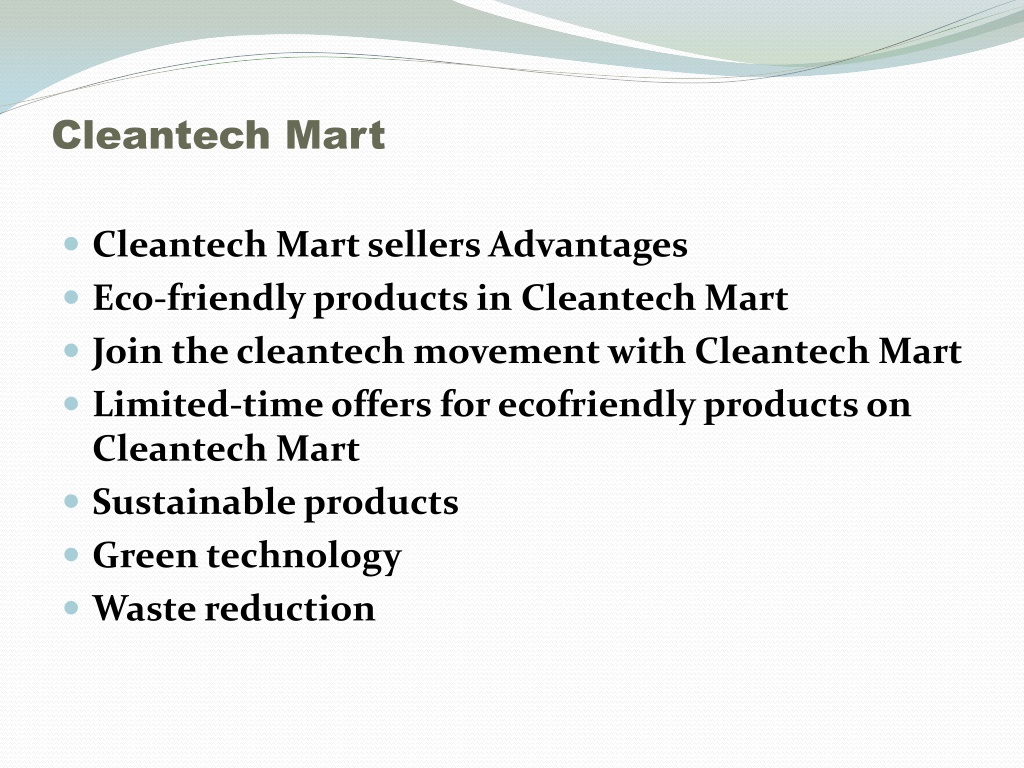 Cleantech Mart

- Cleantech Mart sellers Advantages
- Eco-friendly products in Cleantech Mart
- Join the cleantech movement with Cleantech Mart
- Limited-time offers for ecofriendly products on Cleantech Mart
- Sustainable products
- Green technology
- Waste reduction